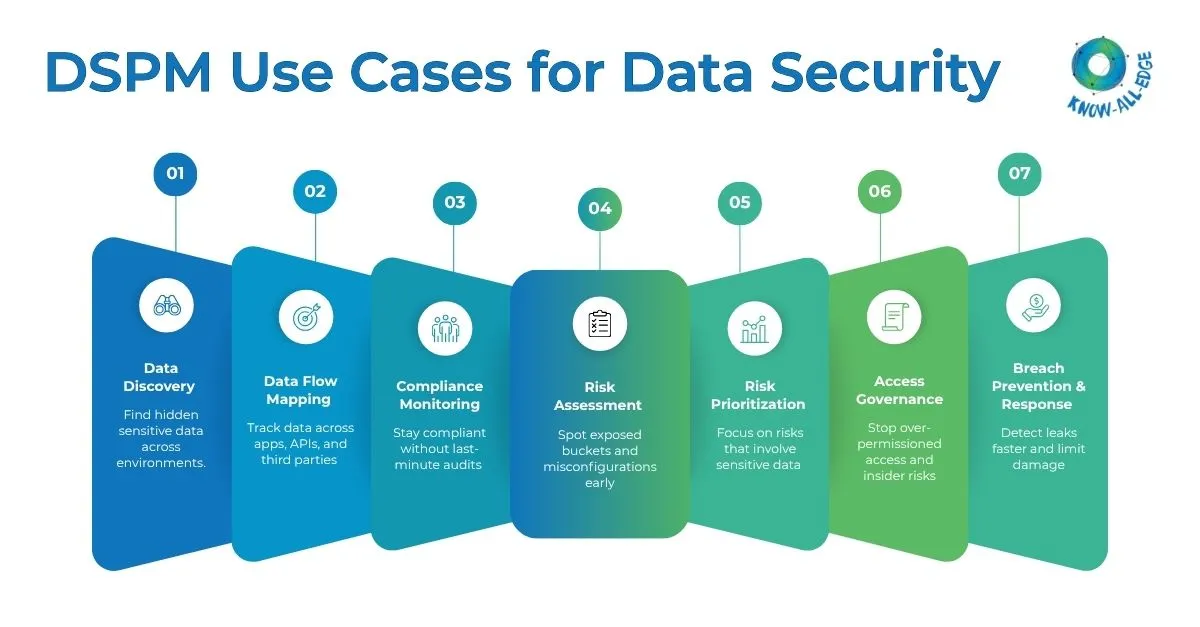 DSPM Use Cases for Data Security

KNOW-ALL-EDGE

01
Data Discovery
Find hidden sensitive data across environments.

02
Data Flow Mapping
Track data across apps, APIs, and third parties

03
Compliance Monitoring
Stay compliant without last-minute audits

04
Risk Assessment
Spot exposed buckets and misconfigurations early

05
Risk Prioritization
Focus on risks that involve sensitive data

06
Access Governance
Stop over-permissioned access and insider risks

07
Breach Prevention & Response
Detect leaks faster and limit damage